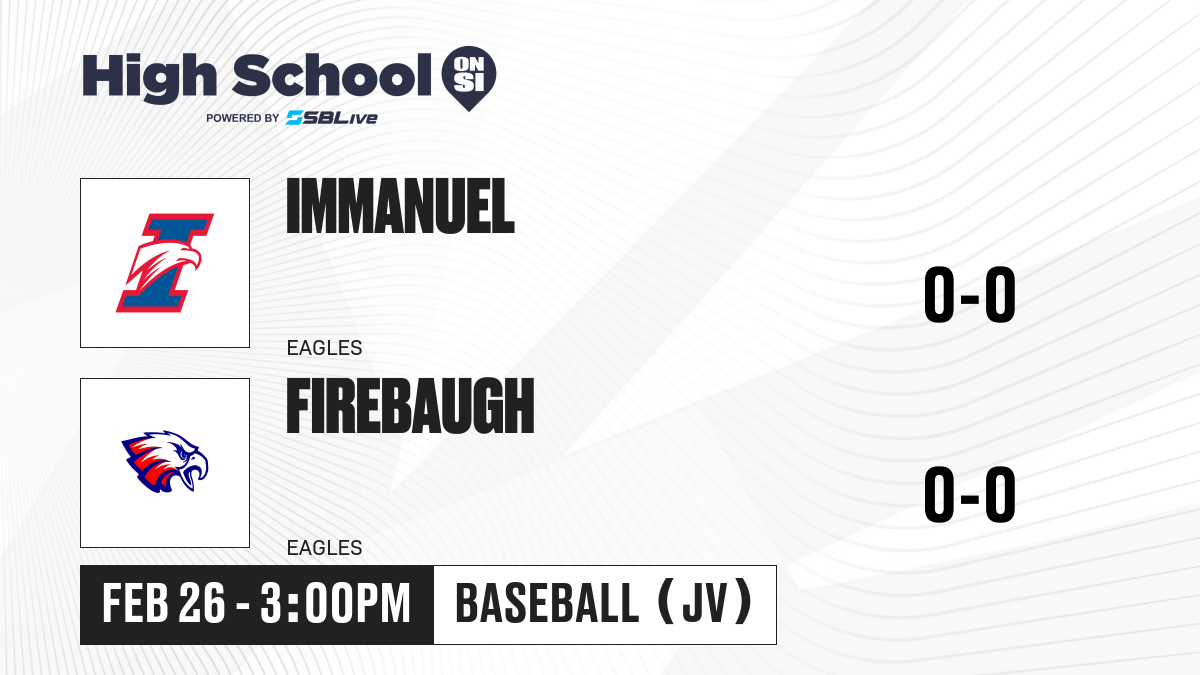 High School ON SI
POWERED BY SBLive

IMMANUEL
EAGLES
0-0

FIREBAUGH
EAGLES
0-0

FEB 26 - 3:00PM
BASEBALL (JV)